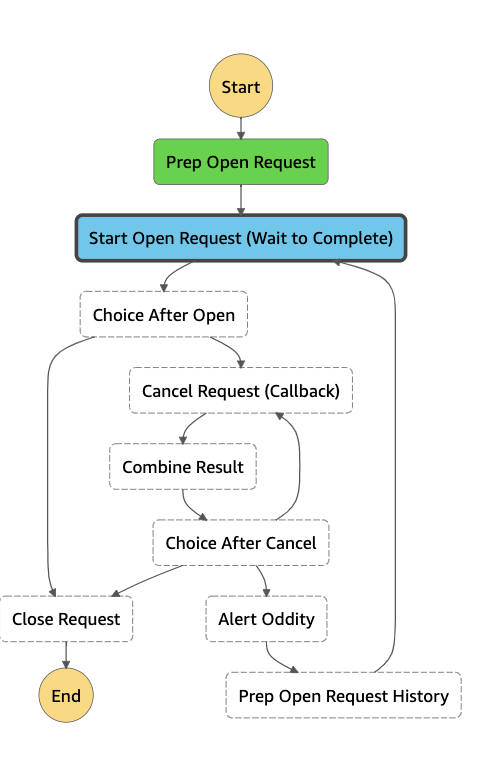 Start

Prep Open Request

Start Open Request (Wait to Complete)

Choice After Open

Cancel Request (Callback)

Combine Result

Choice After Cancel

Close Request

Alert Oddity

End

Prep Open Request History